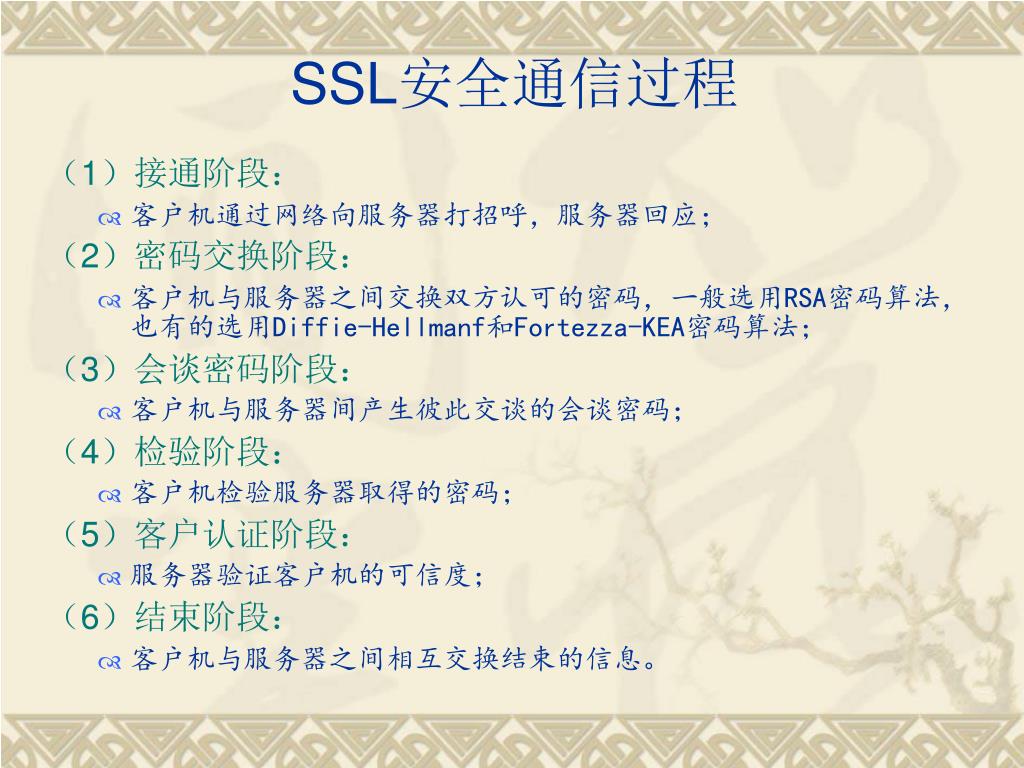 SSL安全通信过程

（1）接通阶段：

客户机通过网络向服务器打招呼，服务器回应；

（2）密码交换阶段：

客户机与服务器之间交换双方认可的密码，一般选用RSA密码算法，也有的选用Diffie-Hellmanf和Fortezza-KEA密码算法；

（3）会谈密码阶段：

客户机与服务器间产生彼此交谈的会谈密码；

（4）检验阶段：

客户机检验服务器取得的密码；

（5）客户认证阶段：

服务器验证客户机的可信度；

（6）结束阶段：

客户机与服务器之间相互交换结束的信息。